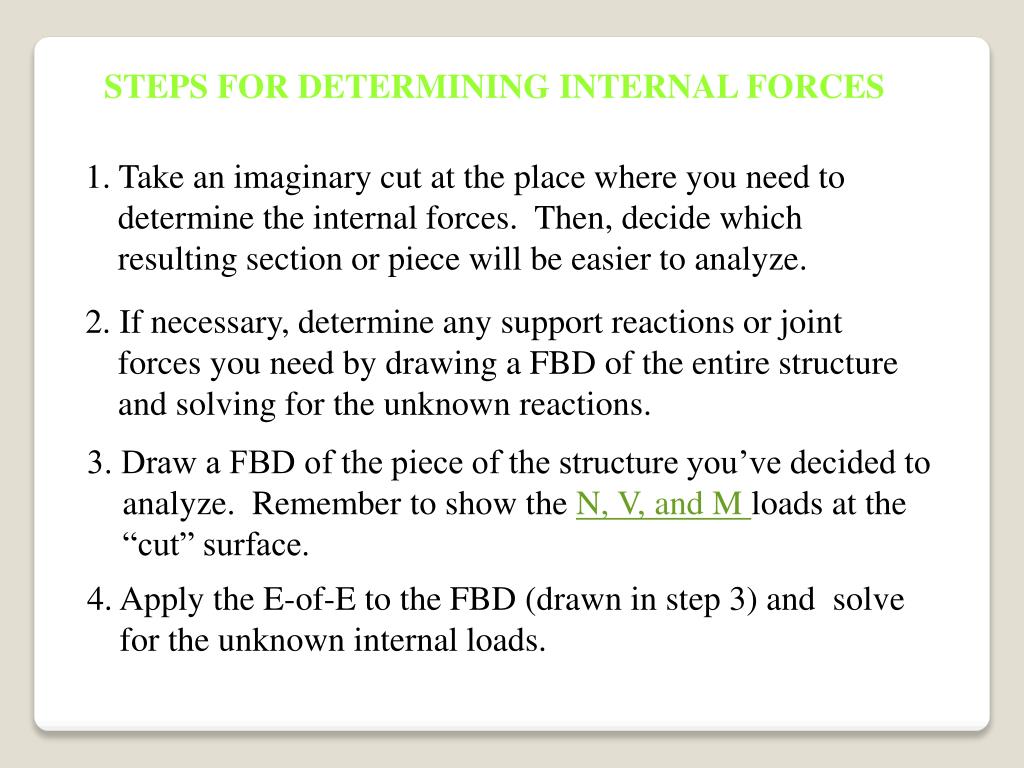 STEPS FOR DETERMINING INTERNAL FORCES

1. Take an imaginary cut at the place where you need to determine the internal forces. Then, decide which resulting section or piece will be easier to analyze.

2. If necessary, determine any support reactions or joint forces you need by drawing a FBD of the entire structure and solving for the unknown reactions.

3. Draw a FBD of the piece of the structure you’ve decided to analyze. Remember to show the N, V, and M loads at the “cut” surface.

4. Apply the E-of-E to the FBD (drawn in step 3) and solve for the unknown internal loads.